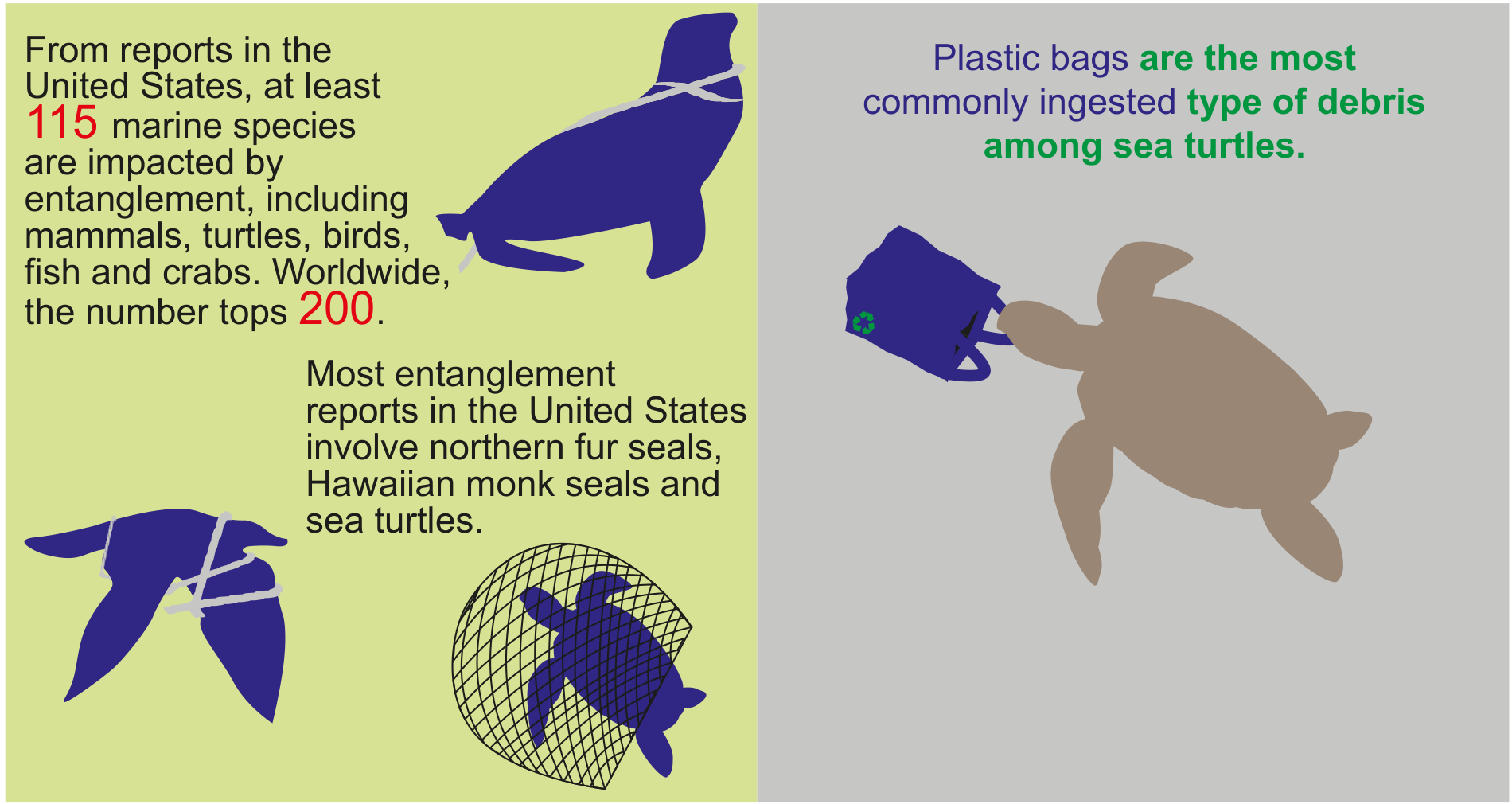 From reports in the United States, at least 115 marine species are impacted by entanglement, including mammals, turtles, birds, fish and crabs. Worldwide, the number tops 200.

Most entanglement reports in the United States involve northern fur seals, Hawaiian monk seals and sea turtles.

Plastic bags are the most commonly ingested type of debris among sea turtles.